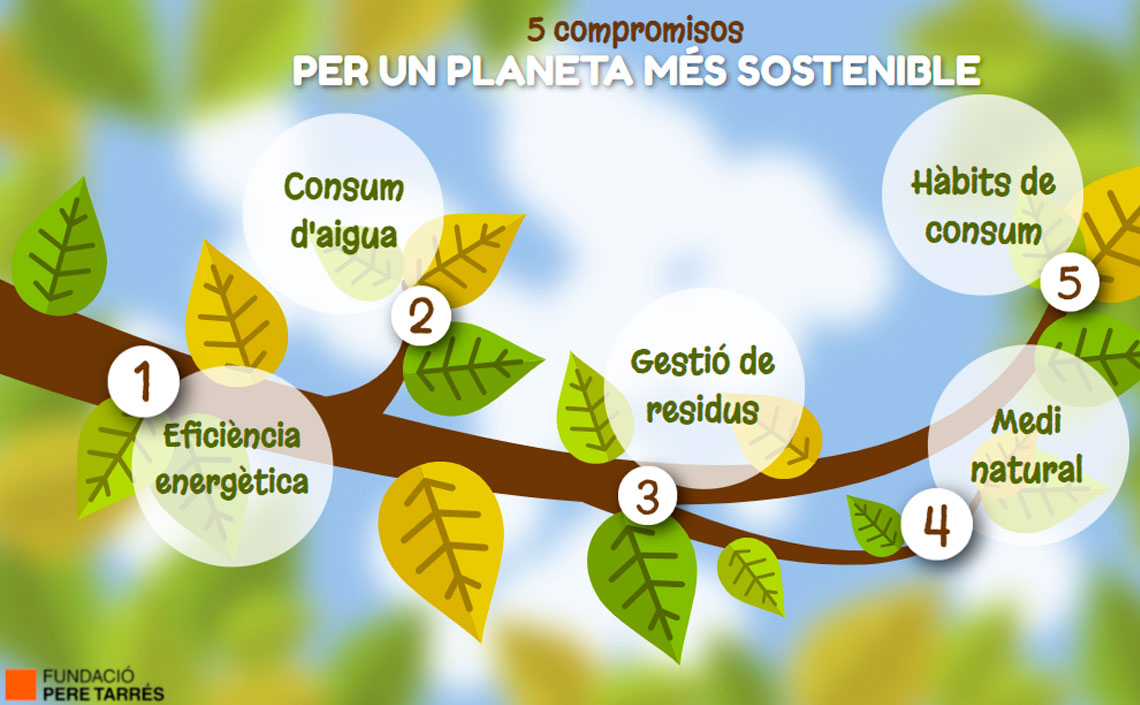 5 compromisos
PER UN PLANETA MÉS SOSTENIBLE

1
Eficiència energètica

2
Consum d'aigua

3
Gestió de residus

4
Medi natural

5
Hàbits de consum

FUNDACIÓ
PERE TARRÉS